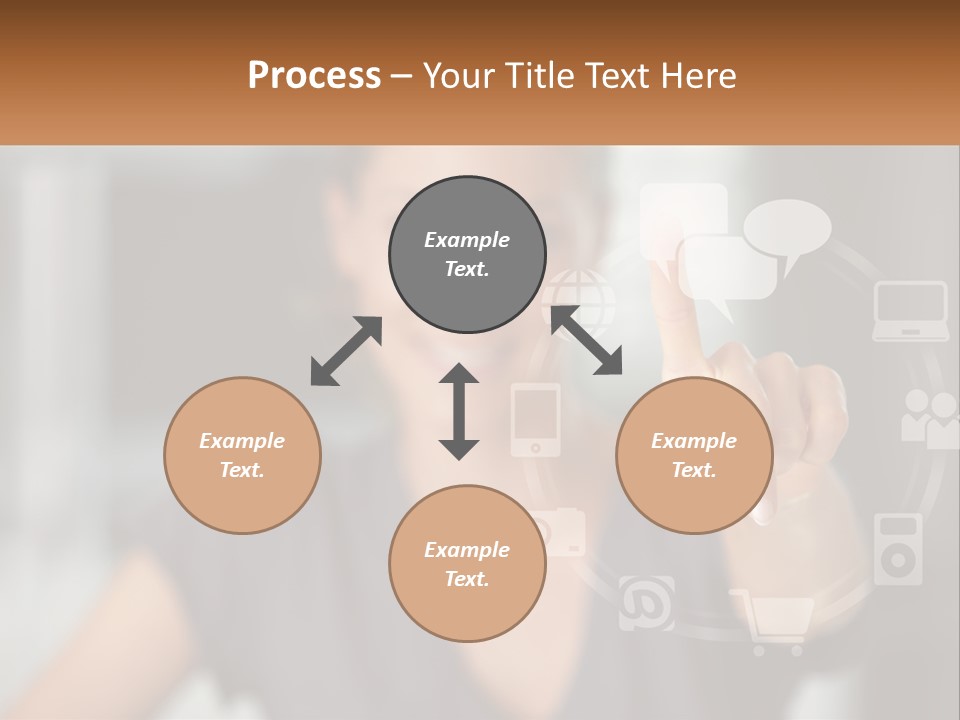 Process – Your Title Text Here

Example Text.

Example Text.

Example Text.

Example Text.